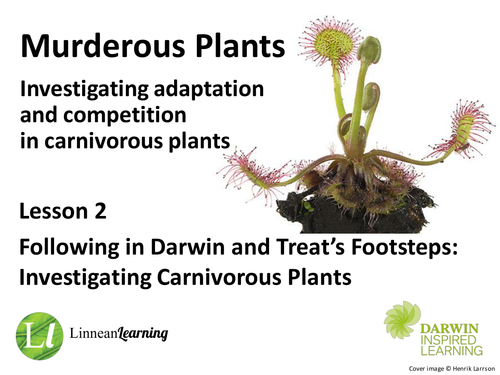 Murderous Plants

Investigating adaptation and competition in carnivorous plants

Lesson 2

Following in Darwin and Treat's Footsteps: Investigating Carnivorous Plants

Ll LinneanLearning

DARWIN INSPIRED LEARNING

Cover image © Henrik Larrson